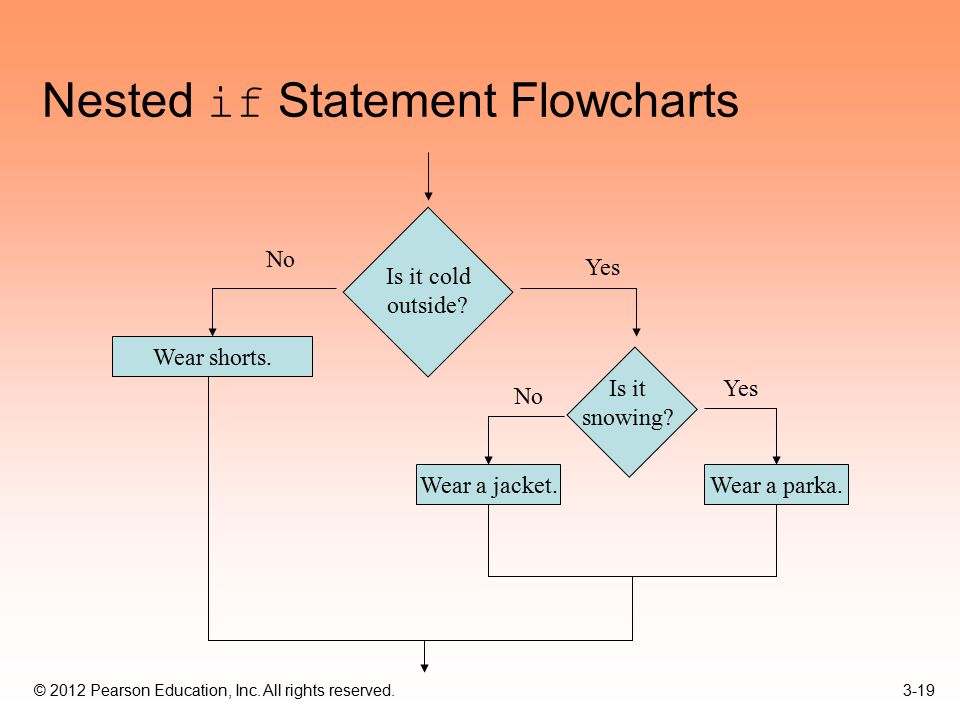 Nested if Statement Flowcharts

No

Is it cold outside?

Yes

Wear shorts.

No

Is it snowing?

Yes

Wear a jacket.

Wear a parka.

© 2012 Pearson Education, Inc. All rights reserved.

3-19